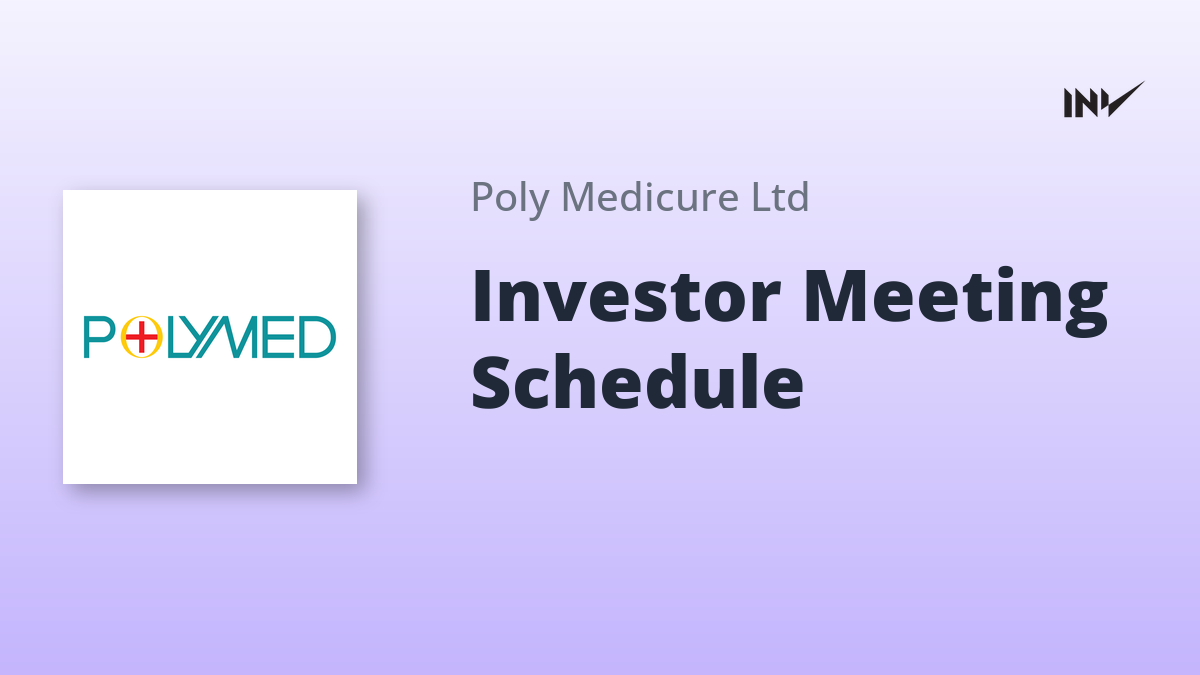 INV

POLYMED

Poly Medicure Ltd

Investor Meeting Schedule